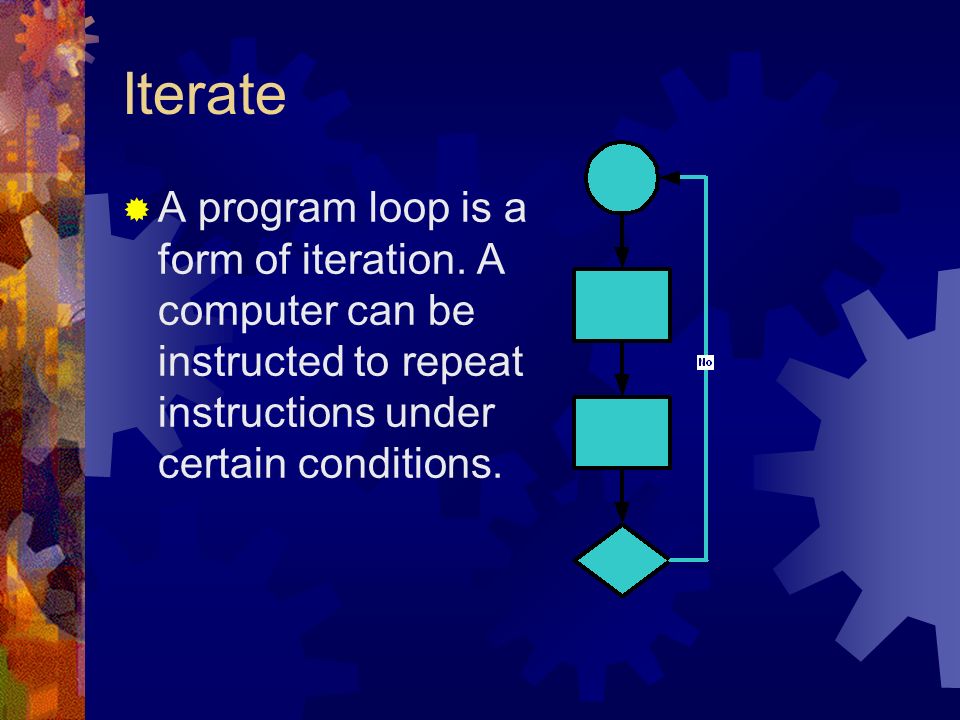 Iterate

A program loop is a form of iteration. A computer can be instructed to repeat instructions under certain conditions.

No